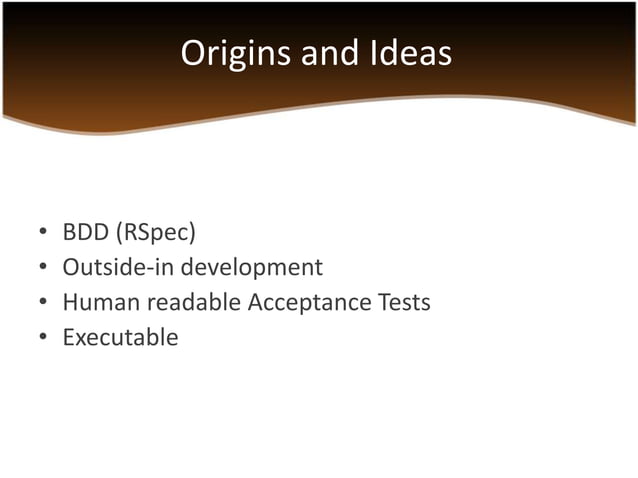 Origins and Ideas

• BDD (RSpec)
• Outside-in development
• Human readable Acceptance Tests
• Executable